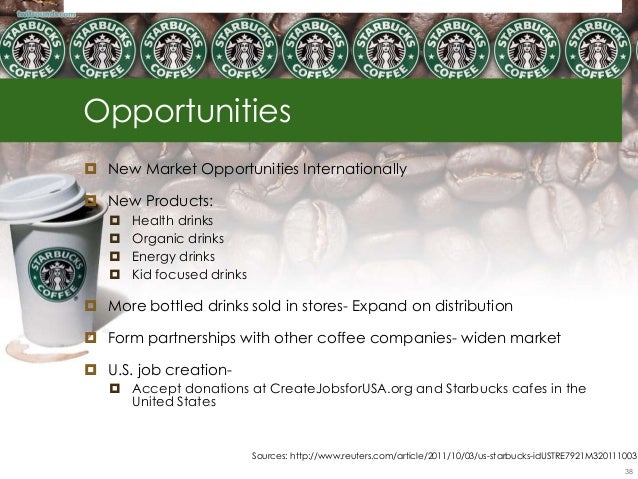 STARBUCKS COFFEE STARBUCKS COFFEE STARBUCKS COFFEE STARBUCKS COFFEE STARBUCKS COFFEE STARBUCKS COFFEE STARBUCKS COFFEE STARBUCKS COFFEE STARBUCKS COFFEE

Opportunities

New Market Opportunities Internationally

New Products:
Health drinks
Organic drinks
Energy drinks
Kid focused drinks

More bottled drinks sold in stores- Expand on distribution

Form partnerships with other coffee companies- widen market

U.S. job creation-
Accept donations at CreateJobsforUSA.org and Starbucks cafes in the United States

STARBUCKS COFFEE

Sources: http://www.reuters.com/article/2011/10/03/us-starbucks-idUSTRE7921M320111003

38